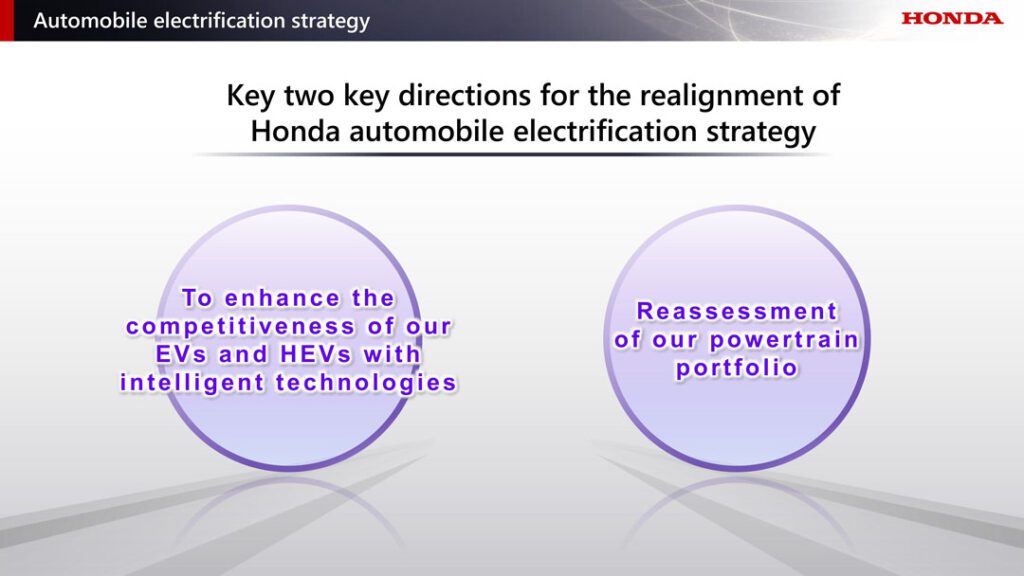 Automobile electrification strategy

HONDA

Key two key directions for the realignment of Honda automobile electrification strategy

To enhance the competitiveness of our EVs and HEVs with intelligent technologies

Reassessment of our powertrain portfolio